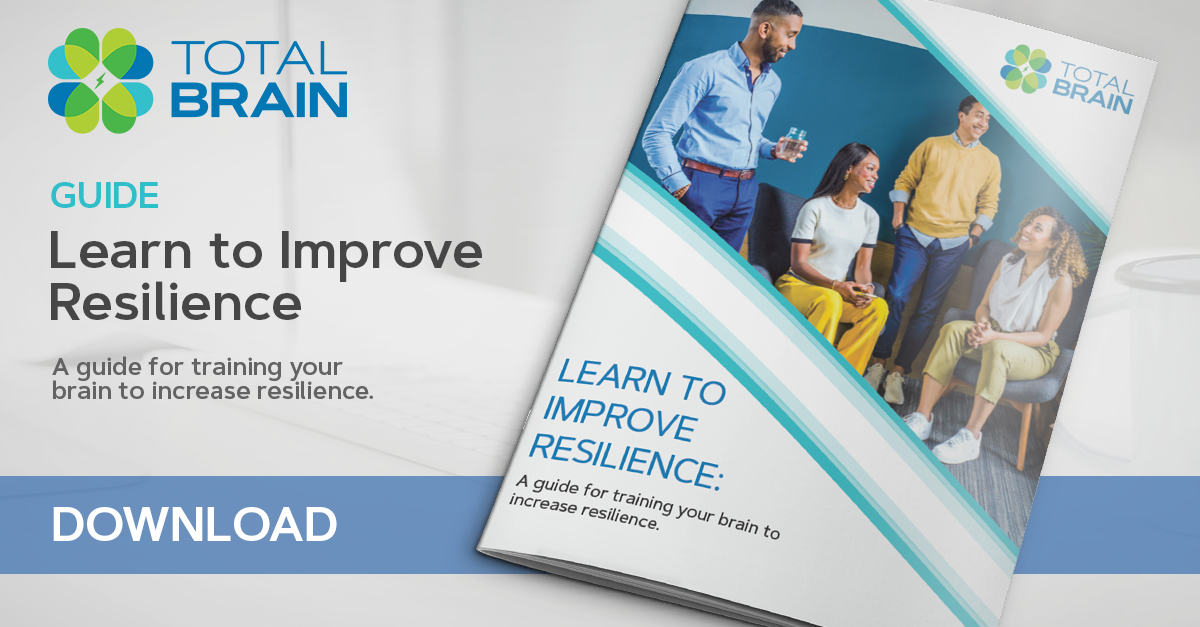 TOTAL BRAIN

GUIDE

Learn to Improve Resilience

A guide for training your brain to increase resilience.

DOWNLOAD

TOTAL BRAIN

LEARN TO IMPROVE RESILIENCE:

A guide for training your brain to increase resilience.